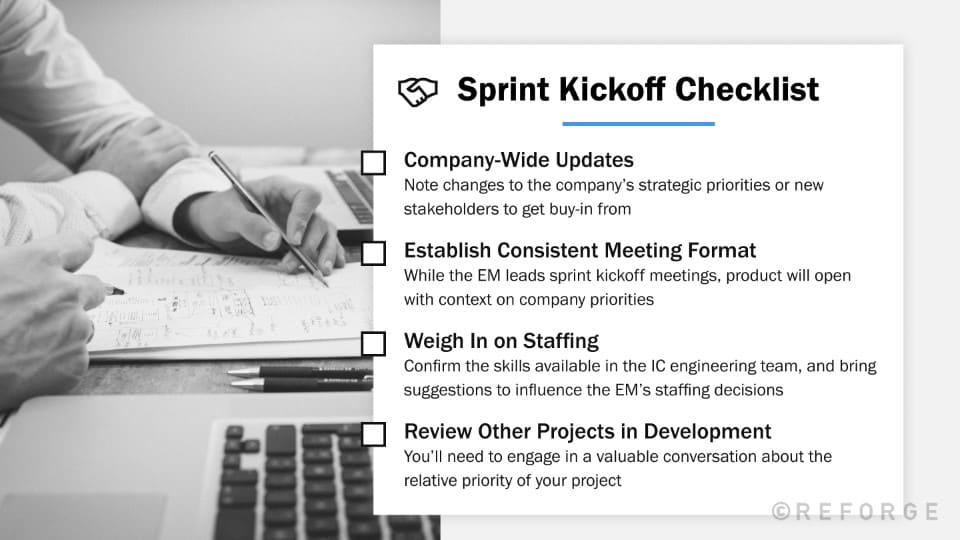 Sprint Kickoff Checklist

Company-Wide Updates
Note changes to the company's strategic priorities or new stakeholders to get buy-in from

Establish Consistent Meeting Format
While the EM leads sprint kickoff meetings, product will open with context on company priorities

Weigh In on Staffing
Confirm the skills available in the IC engineering team, and bring suggestions to influence the EM's staffing decisions

Review Other Projects in Development
You'll need to engage in a valuable conversation about the relative priority of your project

©REFORGE